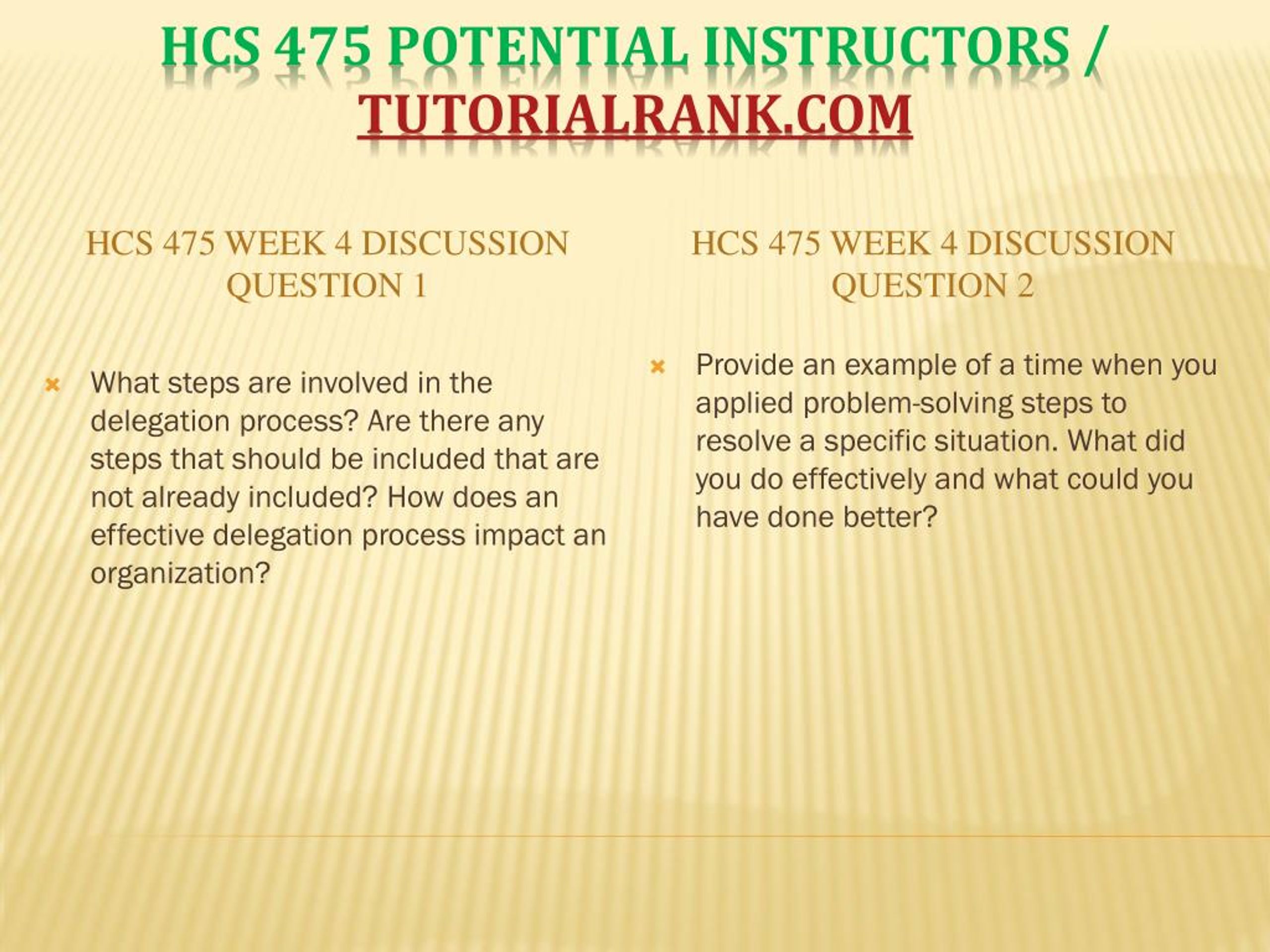 HCS 475 POTENTIAL INSTRUCTORS / TUTORIALRANK.COM

HCS 475 WEEK 4 DISCUSSION QUESTION 1

What steps are involved in the delegation process? Are there any steps that should be included that are not already included? How does an effective delegation process impact an organization?

HCS 475 WEEK 4 DISCUSSION QUESTION 2

Provide an example of a time when you applied problem-solving steps to resolve a specific situation. What did you do effectively and what could you have done better?